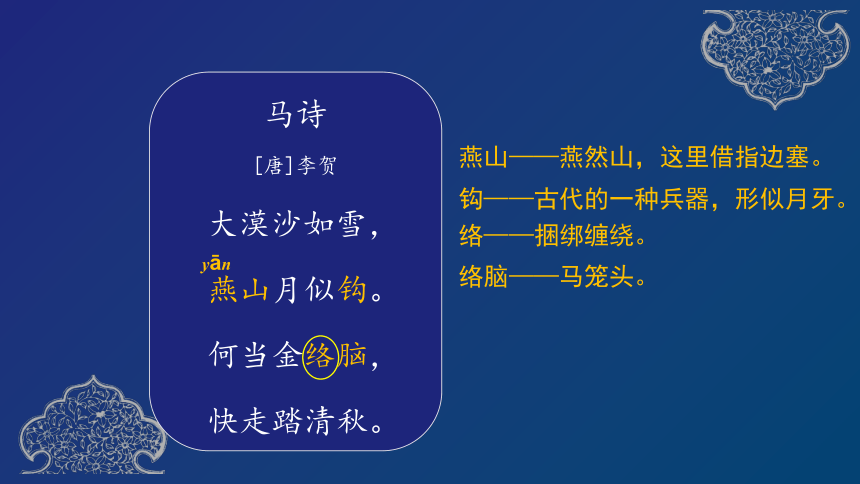 马诗

[唐]李贺

大漠沙如雪，

yān
燕山月似钩。

何当金络脑，

快走踏清秋。

燕山——燕然山，这里借指边塞。

钩——古代的一种兵器，形似月牙。

络——捆绑缠绕。

络脑——马笼头。